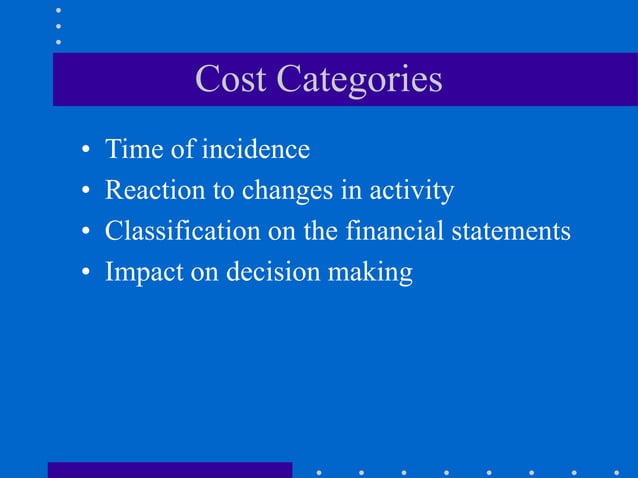 Cost Categories

• Time of incidence
• Reaction to changes in activity
• Classification on the financial statements
• Impact on decision making